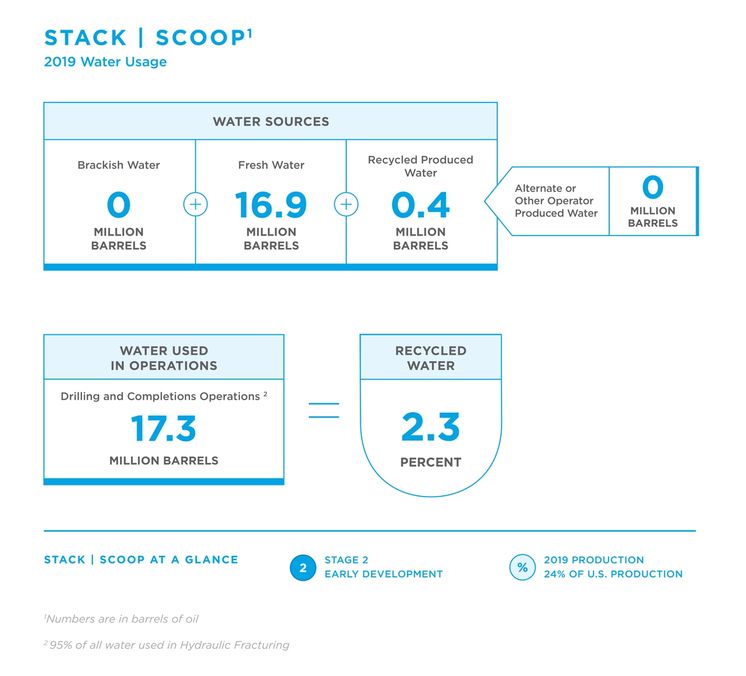 STACK | SCOOP$^1$
2019 Water Usage

WATER SOURCES

Brackish Water
0
MILLION BARRELS

+

Fresh Water
16.9
MILLION BARRELS

+

Recycled Produced Water
0.4
MILLION BARRELS

Alternate or Other Operator Produced Water
0
MILLION BARRELS

WATER USED IN OPERATIONS
Drilling and Completions Operations $^2$
17.3
MILLION BARRELS

=

RECYCLED WATER
2.3
PERCENT

STACK | SCOOP AT A GLANCE

2
STAGE 2
EARLY DEVELOPMENT

%
2019 PRODUCTION
24% OF U.S. PRODUCTION

$^1$Numbers are in barrels of oil

$^2$ 95% of all water used in Hydraulic Fracturing